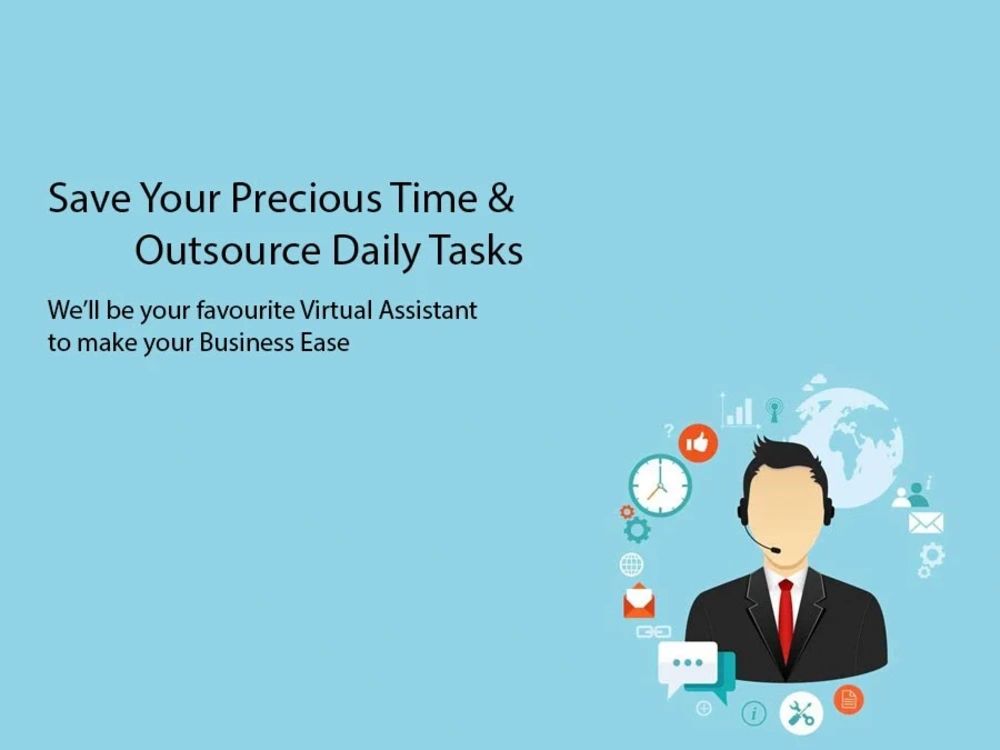 Save Your Precious Time & Outsource Daily Tasks

We'll be your favourite Virtual Assistant to make your Business Ease